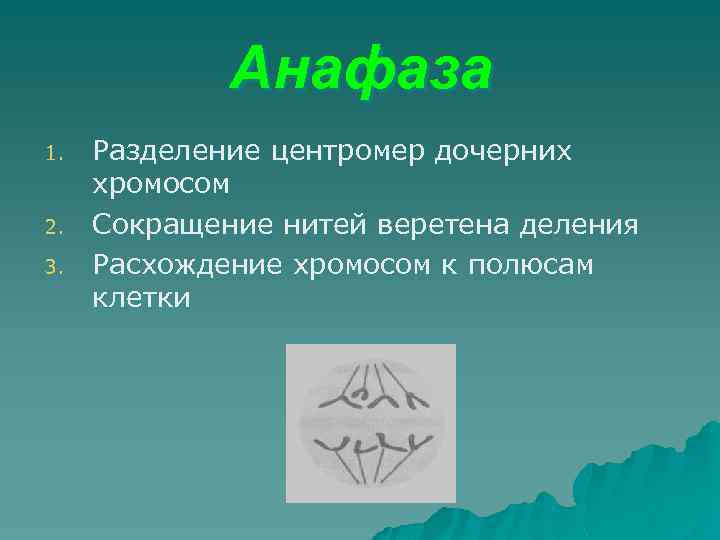 Анафаза

1. Разделение центромер дочерних хромосом
2. Сокращение нитей веретена деления
3. Расхождение хромосом к полюсам клетки